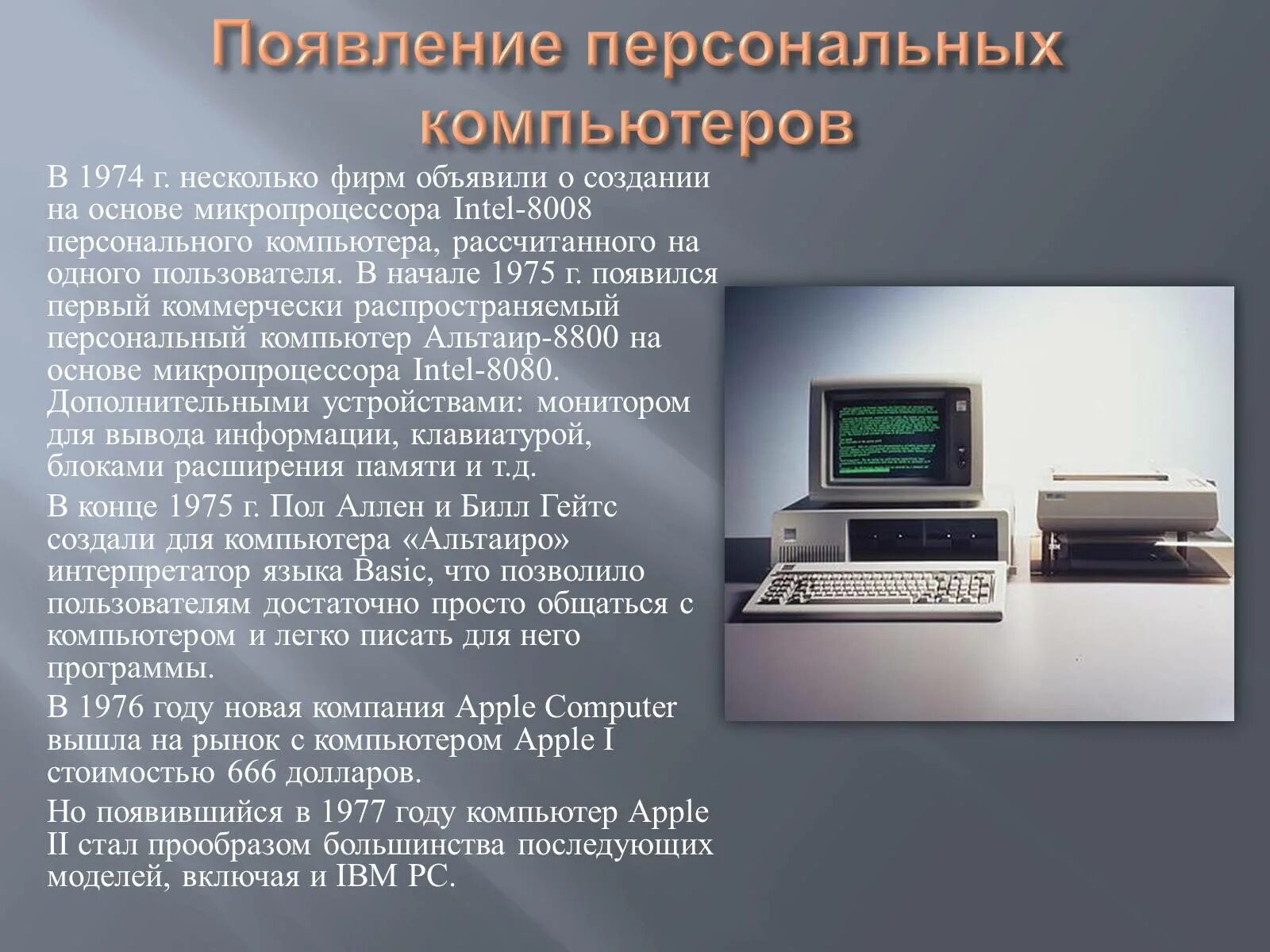 Появление персональных компьютеров

В 1974 г. несколько фирм объявили о создании на основе микропроцессора Intel-8008 персонального компьютера, рассчитанного на одного пользователя. В начале 1975 г. появился первый коммерчески распространяемый персональный компьютер Альтаир-8800 на основе микропроцессора Intel-8080. Дополнительными устройствами: монитором для вывода информации, клавиатурой, блоками расширения памяти и т.д.

В конце 1975 г. Пол Аллен и Билл Гейтс создали для компьютера «Альтаиро» интерпретатор языка Basic, что позволило пользователям достаточно просто общаться с компьютером и легко писать для него программы.

В 1976 году новая компания Apple Computer вышла на рынок с компьютером Apple I стоимостью 666 долларов.

Но появившийся в 1977 году компьютер Apple II стал прообразом большинства последующих моделей, включая и IBM PC.